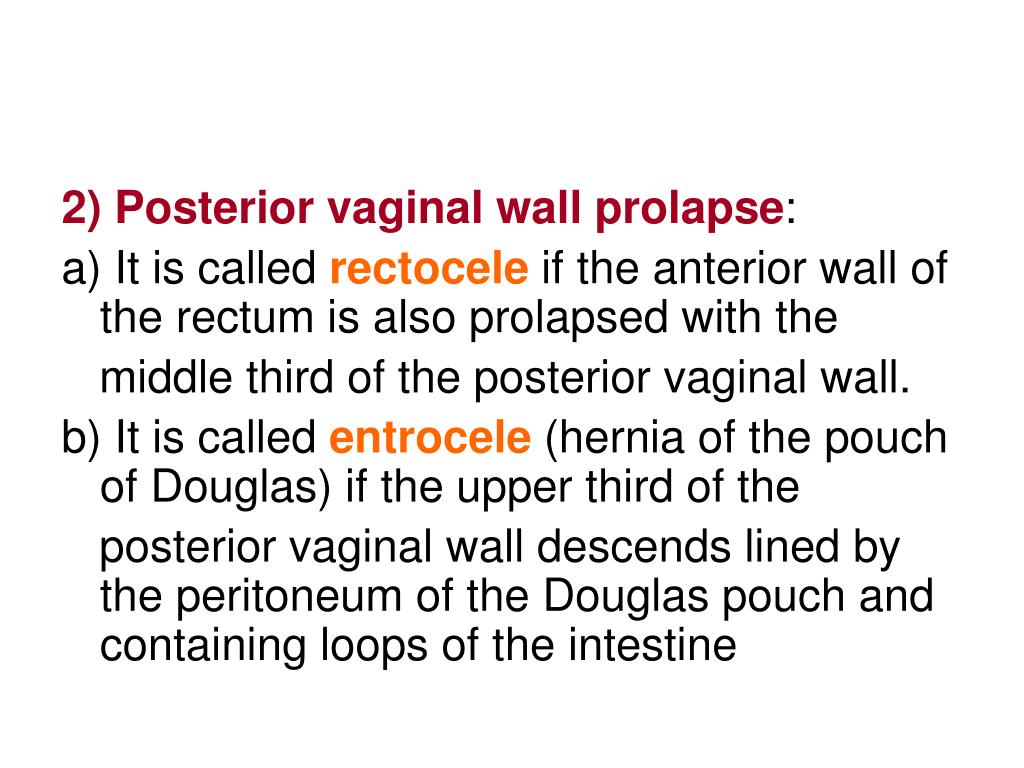 2) Posterior vaginal wall prolapse:

a) It is called rectocele if the anterior wall of the rectum is also prolapsed with the middle third of the posterior vaginal wall.

b) It is called entrocele (hernia of the pouch of Douglas) if the upper third of the posterior vaginal wall descends lined by the peritoneum of the Douglas pouch and containing loops of the intestine